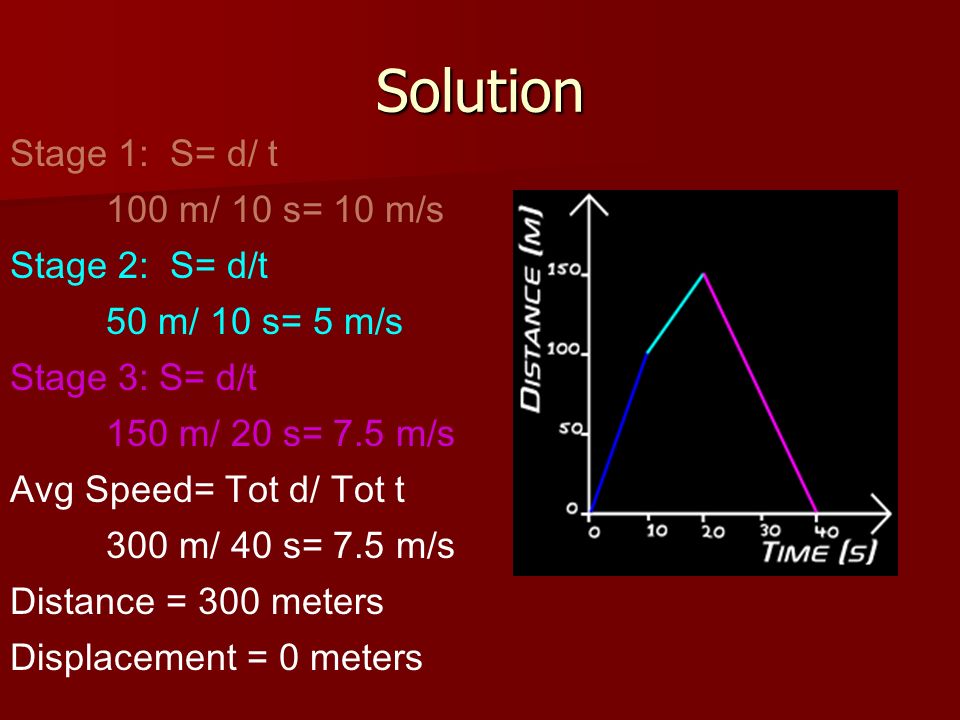 Solution

Stage 1: S= d/ t

100 m/ 10 s= 10 m/s

Stage 2: S= d/t

50 m/ 10 s= 5 m/s

Stage 3: S= d/t

150 m/ 20 s= 7.5 m/s

Avg Speed= Tot d/ Tot t

300 m/ 40 s= 7.5 m/s

Distance = 300 meters

Displacement = 0 meters

DISTANCE (M)
150
100
50
0
0 10 20 30 40
TIME (S)